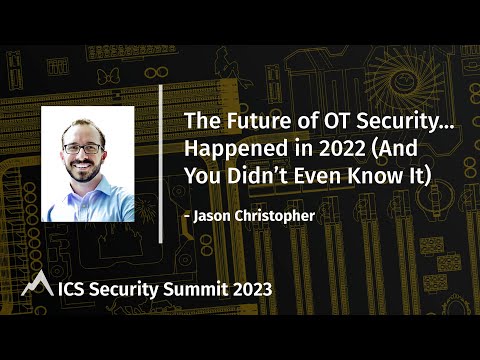 The Future of OT Security... Happened in 2022 (And You Didn't Even Know It)

- Jason Christopher

ICS Security Summit 2023